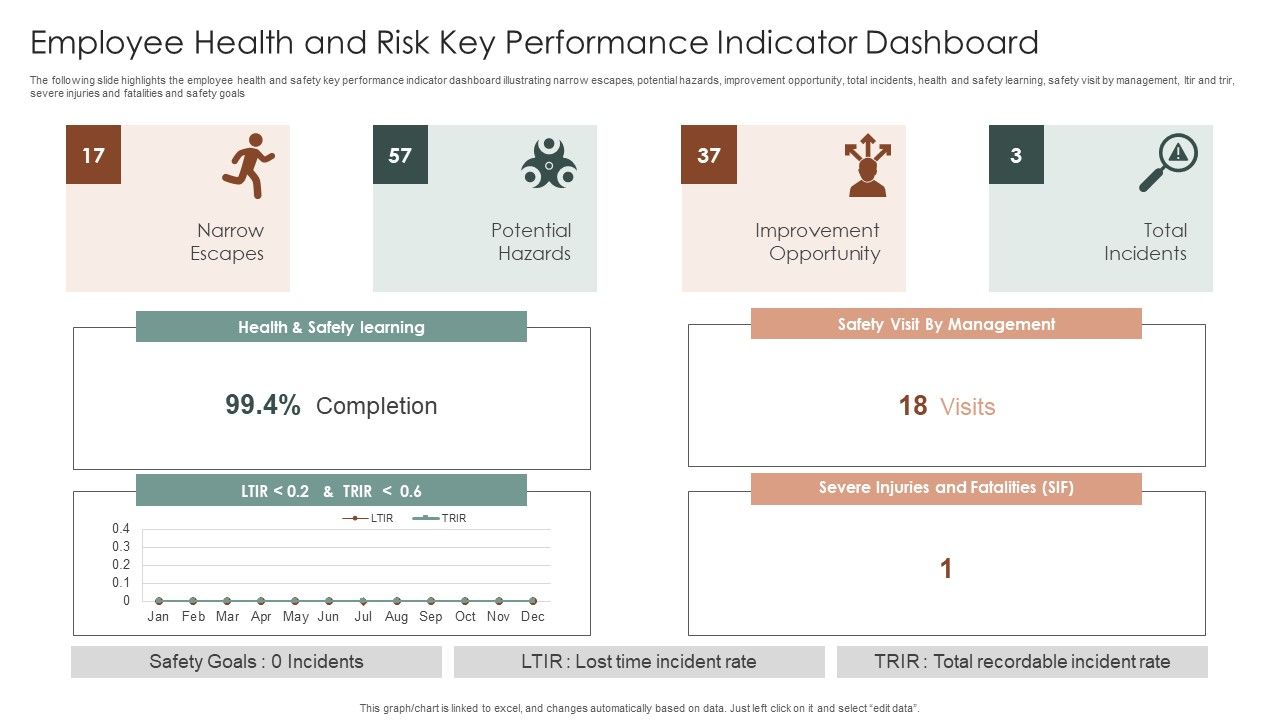 Employee Health and Risk Key Performance Indicator Dashboard

The following slide highlights the employee health and safety key performance indicator dashboard illustrating narrow escapes, potential hazards, improvement opportunity, total incidents, health and safety learning, safety visit by management, ltir and trir, severe injuries and fatalities and safety goals

17
Narrow Escapes

57
Potential Hazards

37
Improvement Opportunity

3
Total Incidents

Health & Safety learning

99.4% Completion

Safety Visit By Management

18 Visits

LTIR < 0.2 & TRIR < 0.6

LTIR TRIR

0.4
0.3
0.2
0.1
0

Jan Feb Mar Apr May Jun Jul Aug Sep Oct Nov Dec

Severe Injuries and Fatalities (SIF)

1

Safety Goals : 0 Incidents

LTIR : Lost time incident rate

TRIR : Total recordable incident rate

This graph/chart is linked to excel, and changes automatically based on data. Just left click on it and select "edit data".